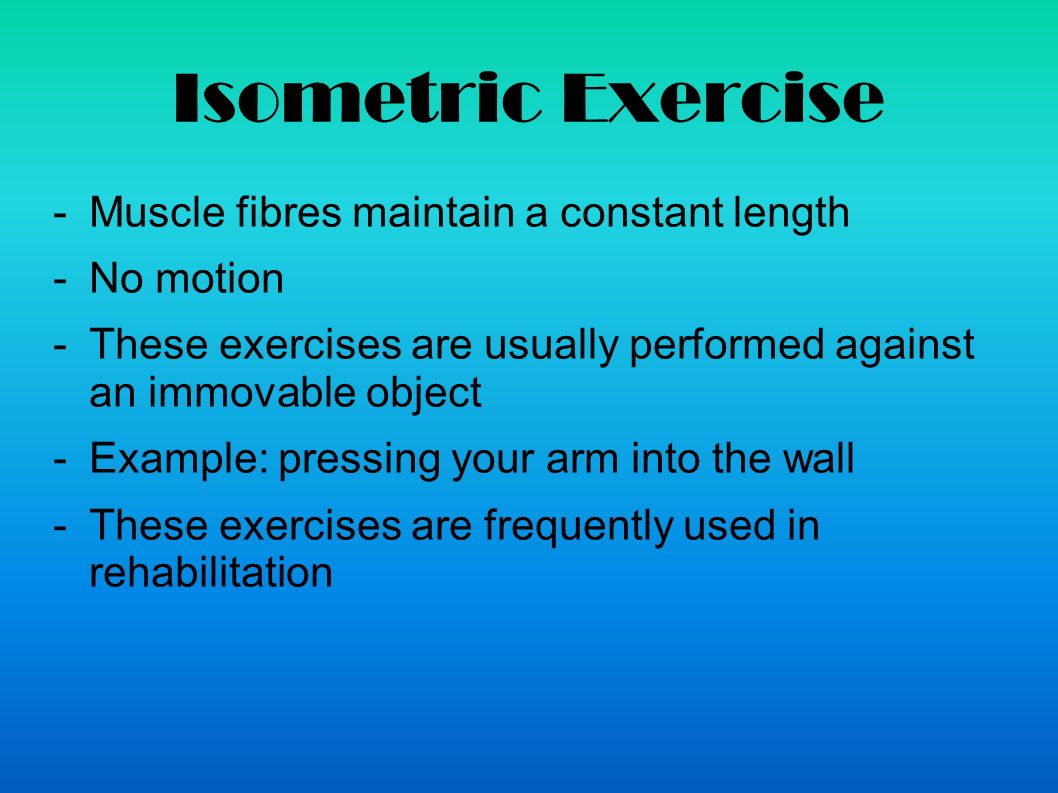 Isometric Exercise

- Muscle fibres maintain a constant length
- No motion
- These exercises are usually performed against an immovable object
- Example: pressing your arm into the wall
- These exercises are frequently used in rehabilitation